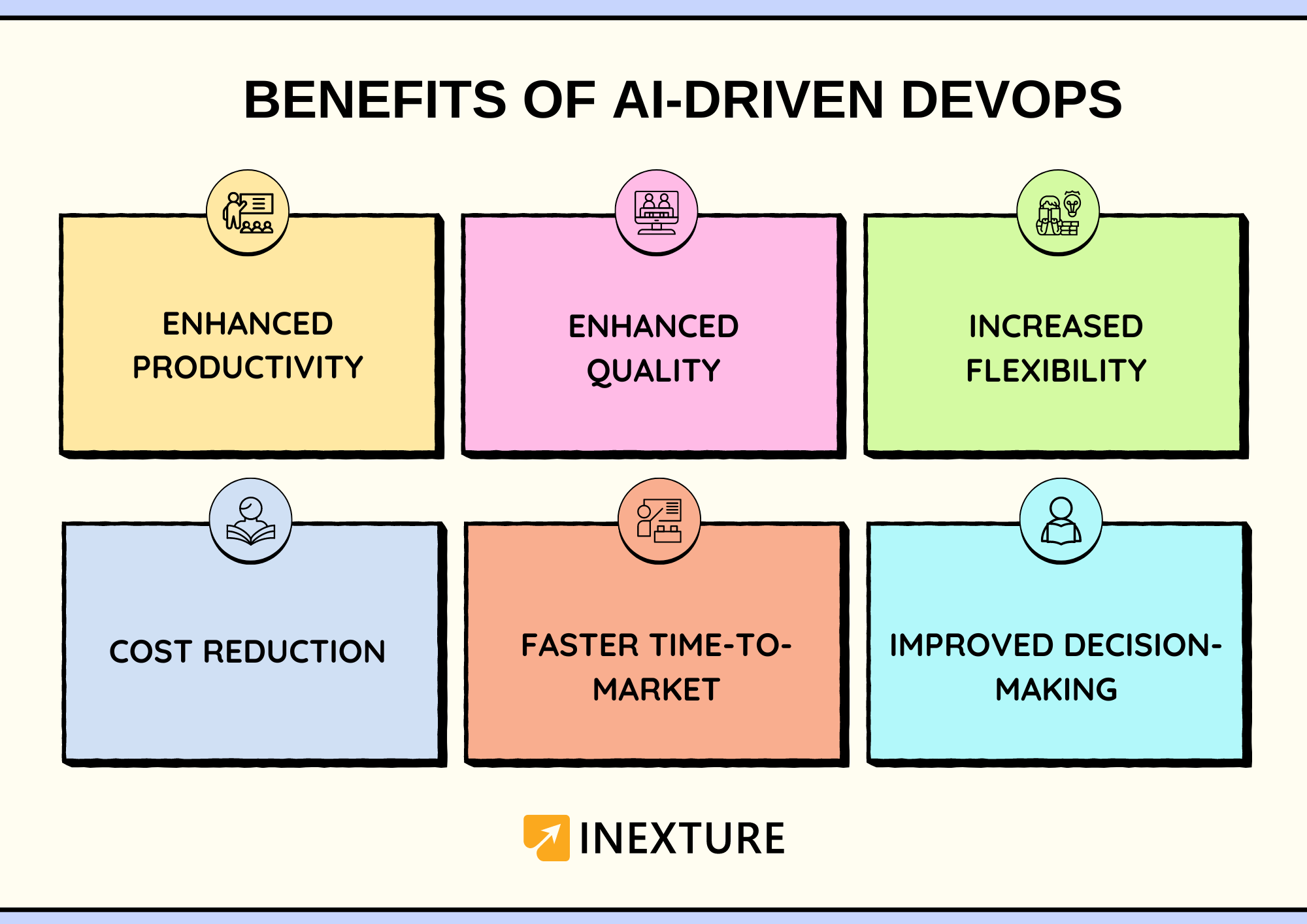 BENEFITS OF AI-DRIVEN DEVOPS

ENHANCED PRODUCTIVITY

ENHANCED QUALITY

INCREASED FLEXIBILITY

COST REDUCTION

FASTER TIME-TO-MARKET

IMPROVED DECISION-MAKING

INEXTURE